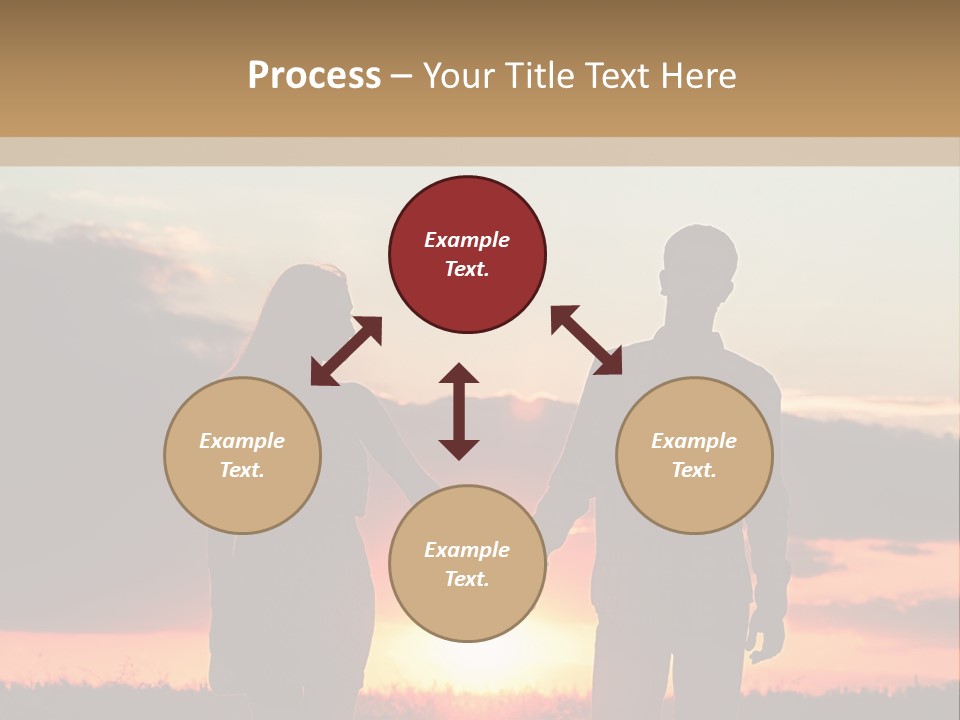 Process – Your Title Text Here

Example Text.

Example Text.

Example Text.

Example Text.